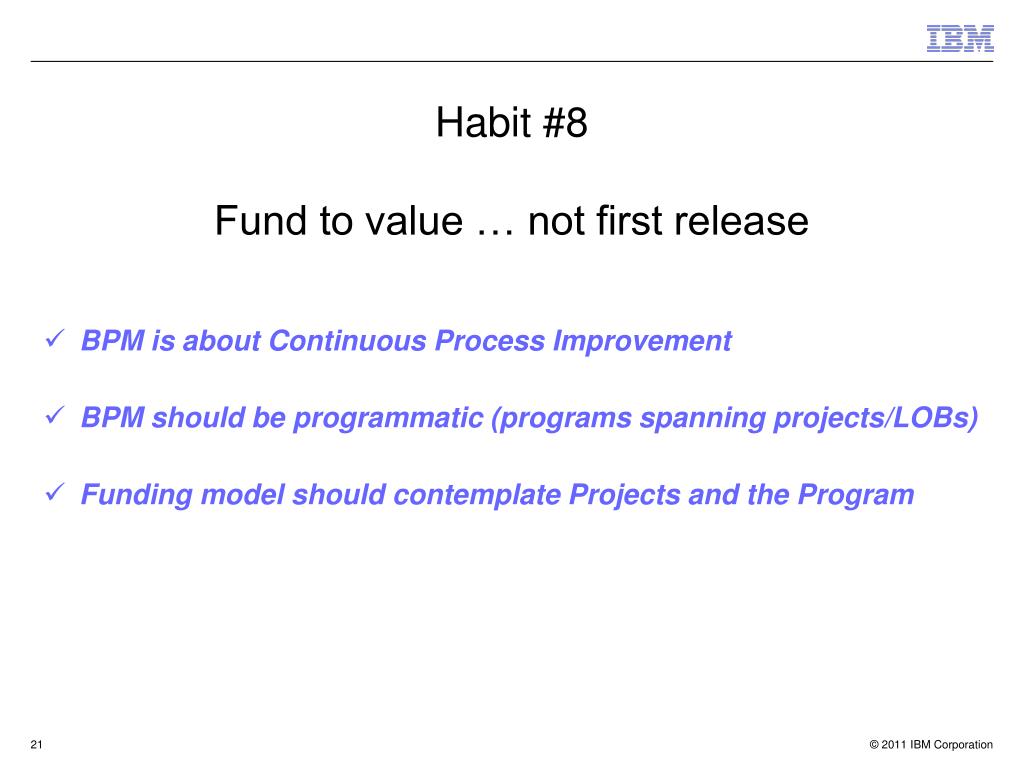 IBM

Habit #8

Fund to value … not first release

✓ BPM is about Continuous Process Improvement

✓ BPM should be programmatic (programs spanning projects/LOBs)

✓ Funding model should contemplate Projects and the Program

21

© 2011 IBM Corporation